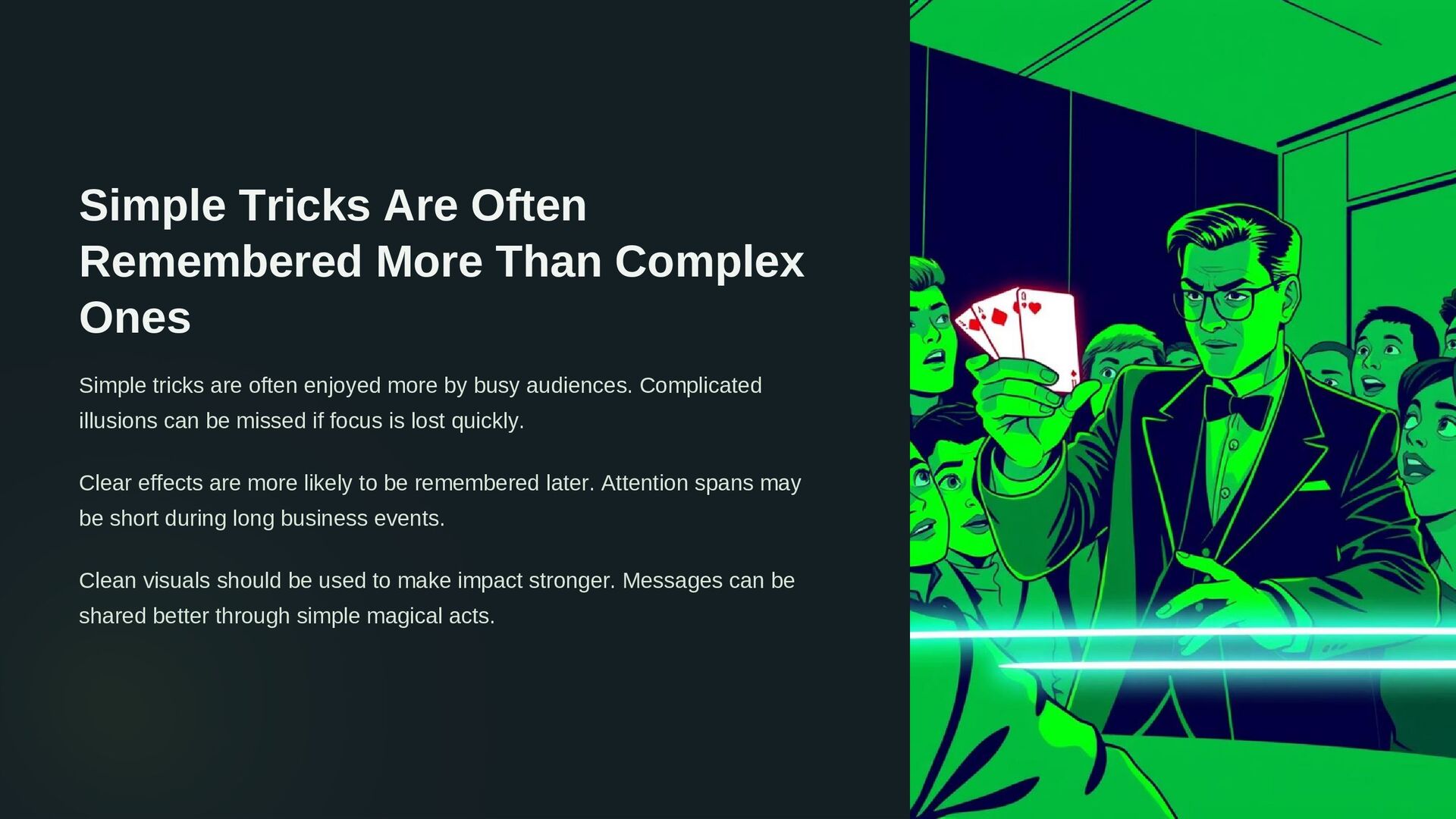 Simple Tricks Are Often Remembered More Than Complex Ones

Simple tricks are often enjoyed more by busy audiences. Complicated illusions can be missed if focus is lost quickly.

Clear effects are more likely to be remembered later. Attention spans may be short during long business events.

Clean visuals should be used to make impact stronger. Messages can be shared better through simple magical acts.